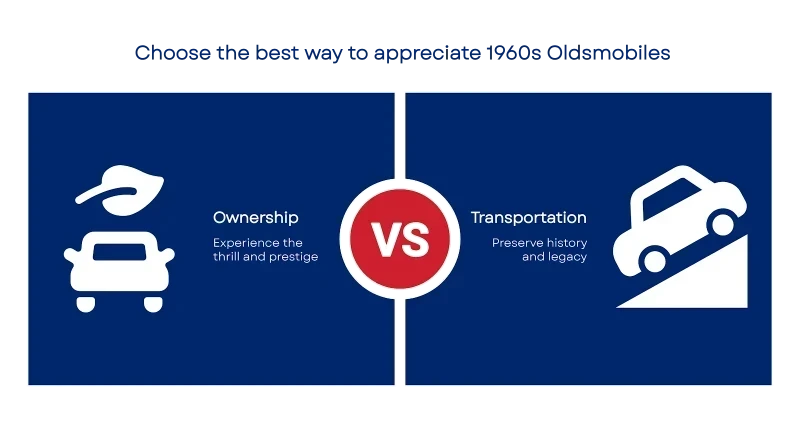 Choose the best way to appreciate 1960s Oldsmobiles

Ownership

Experience the thrill and prestige

VS

Transportation

Preserve history and legacy